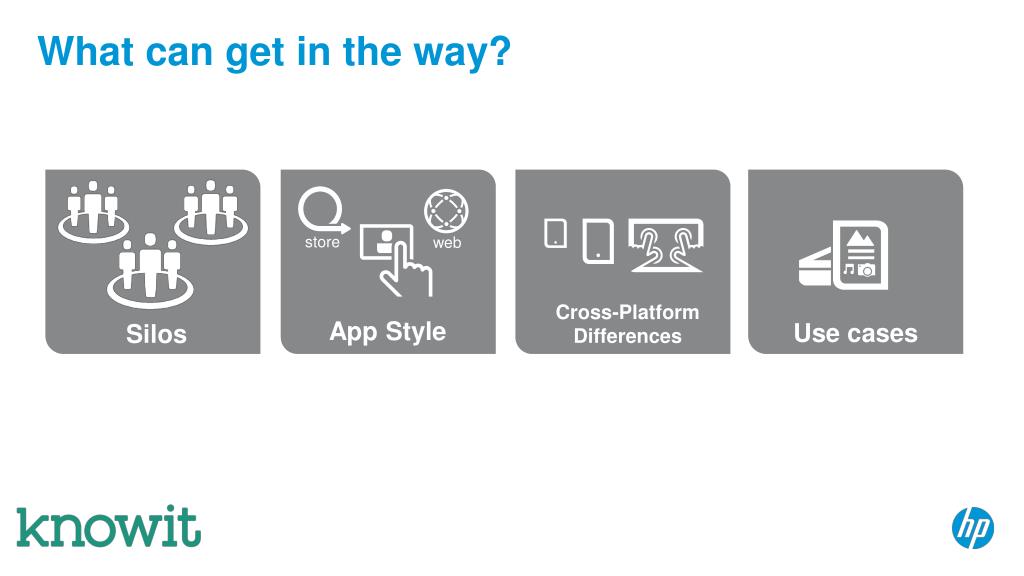 What can get in the way?

Silos

store

web

App Style

Cross-Platform Differences

Use cases

knowit

hp